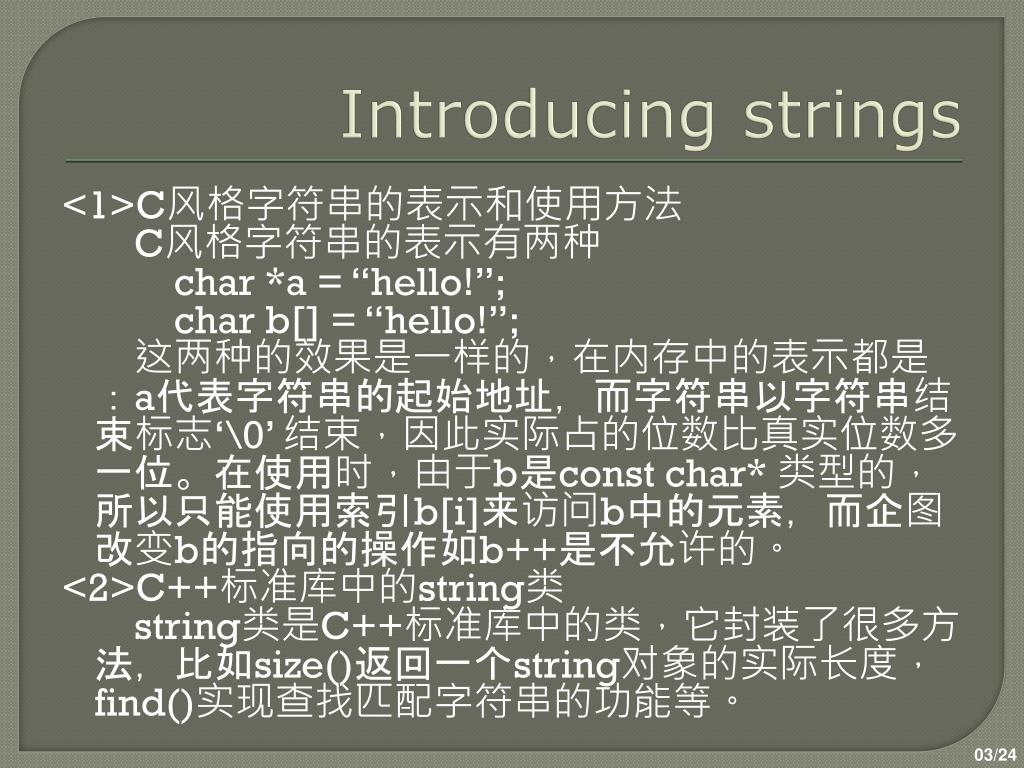 Introducing strings

<1>C风格字符串的表示和使用方法

C风格字符串的表示有两种

char *a = “hello!”;

char b[] = “hello!”;

这两种的效果是一样的，在内存中的表示都是：a代表字符串的起始地址，而字符串以字符串结束标志‘\0’ 结束，因此实际占的位数比真实位数多一位。在使用时，由于b是const char* 类型的，所以只能使用索引b[i]来访问b中的元素，而企图改变b的指向的操作如b++是不允许的。

<2>C++标准库中的string类

string类是C++标准库中的类，它封装了很多方法，比如size()返回一个string对象的实际长度，find()实现查找匹配字符串的功能等。

03/24